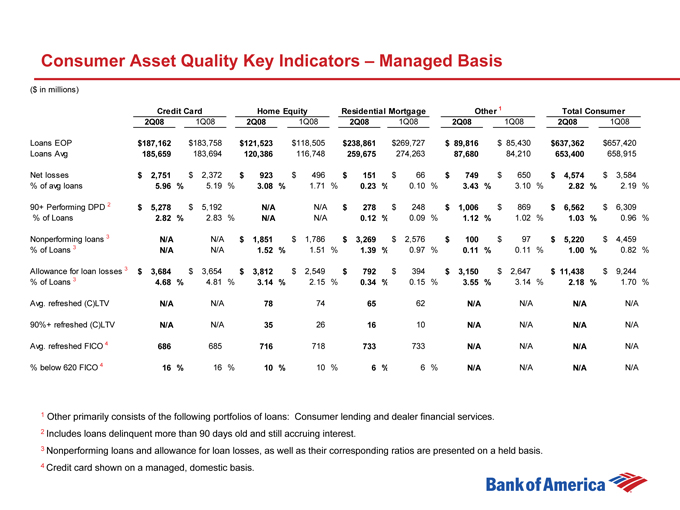 Consumer Asset Quality Key Indicators – Managed Basis

($ in millions)

| | Credit Card 2Q08 | Credit Card 1Q08 | Home Equity 2Q08 | Home Equity 1Q08 | Residential Mortgage 2Q08 | Residential Mortgage 1Q08 | Other $^1$ 2Q08 | Other $^1$ 1Q08 | Total Consumer 2Q08 | Total Consumer 1Q08 |
|---|---|---|---|---|---|---|---|---|---|---|
| Loans EOP | $187,162 | $183,758 | $121,523 | $118,505 | $238,861 | $269,727 | $ 89,816 | $ 85,430 | $637,362 | $657,420 |
| Loans Avg | 185,659 | 183,694 | 120,386 | 116,748 | 259,675 | 274,263 | 87,680 | 84,210 | 653,400 | 658,915 |
| Net losses | $ 2,751 | $ 2,372 | $ 923 | $ 496 | $ 151 | $ 66 | $ 749 | $ 650 | $ 4,574 | $ 3,584 |
| % of avg loans | 5.96 % | 5.19 % | 3.08 % | 1.71 % | 0.23 % | 0.10 % | 3.43 % | 3.10 % | 2.82 % | 2.19 % |
| 90+ Performing DPD $^2$ | $ 5,278 | $ 5,192 | N/A | N/A | $ 278 | $ 248 | $ 1,006 | $ 869 | $ 6,562 | $ 6,309 |
| % of Loans | 2.82 % | 2.83 % | N/A | N/A | 0.12 % | 0.09 % | 1.12 % | 1.02 % | 1.03 % | 0.96 % |
| Nonperforming loans $^3$ | N/A | N/A | $ 1,851 | $ 1,786 | $ 3,269 | $ 2,576 | $ 100 | $ 97 | $ 5,220 | $ 4,459 |
| % of Loans $^3$ | N/A | N/A | 1.52 % | 1.51 % | 1.39 % | 0.97 % | 0.11 % | 0.11 % | 1.00 % | 0.82 % |
| Allowance for loan losses $^3$ | $ 3,684 | $ 3,654 | $ 3,812 | $ 2,549 | $ 792 | $ 394 | $ 3,150 | $ 2,647 | $ 11,438 | $ 9,244 |
| % of Loans $^3$ | 4.68 % | 4.81 % | 3.14 % | 2.15 % | 0.34 % | 0.15 % | 3.55 % | 3.14 % | 2.18 % | 1.70 % |
| Avg. refreshed (C)LTV | N/A | N/A | 78 | 74 | 65 | 62 | N/A | N/A | N/A | N/A |
| 90%+ refreshed (C)LTV | N/A | N/A | 35 | 26 | 16 | 10 | N/A | N/A | N/A | N/A |
| Avg. refreshed FICO $^4$ | 686 | 685 | 716 | 718 | 733 | 733 | N/A | N/A | N/A | N/A |
| % below 620 FICO $^4$ | 16 % | 16 % | 10 % | 10 % | 6 % | 6 % | N/A | N/A | N/A | N/A |

$^1$ Other primarily consists of the following portfolios of loans: Consumer lending and dealer financial services.
$^2$ Includes loans delinquent more than 90 days old and still accruing interest.
$^3$ Nonperforming loans and allowance for loan losses, as well as their corresponding ratios are presented on a held basis.
$^4$ Credit card shown on a managed, domestic basis.

Bank of America